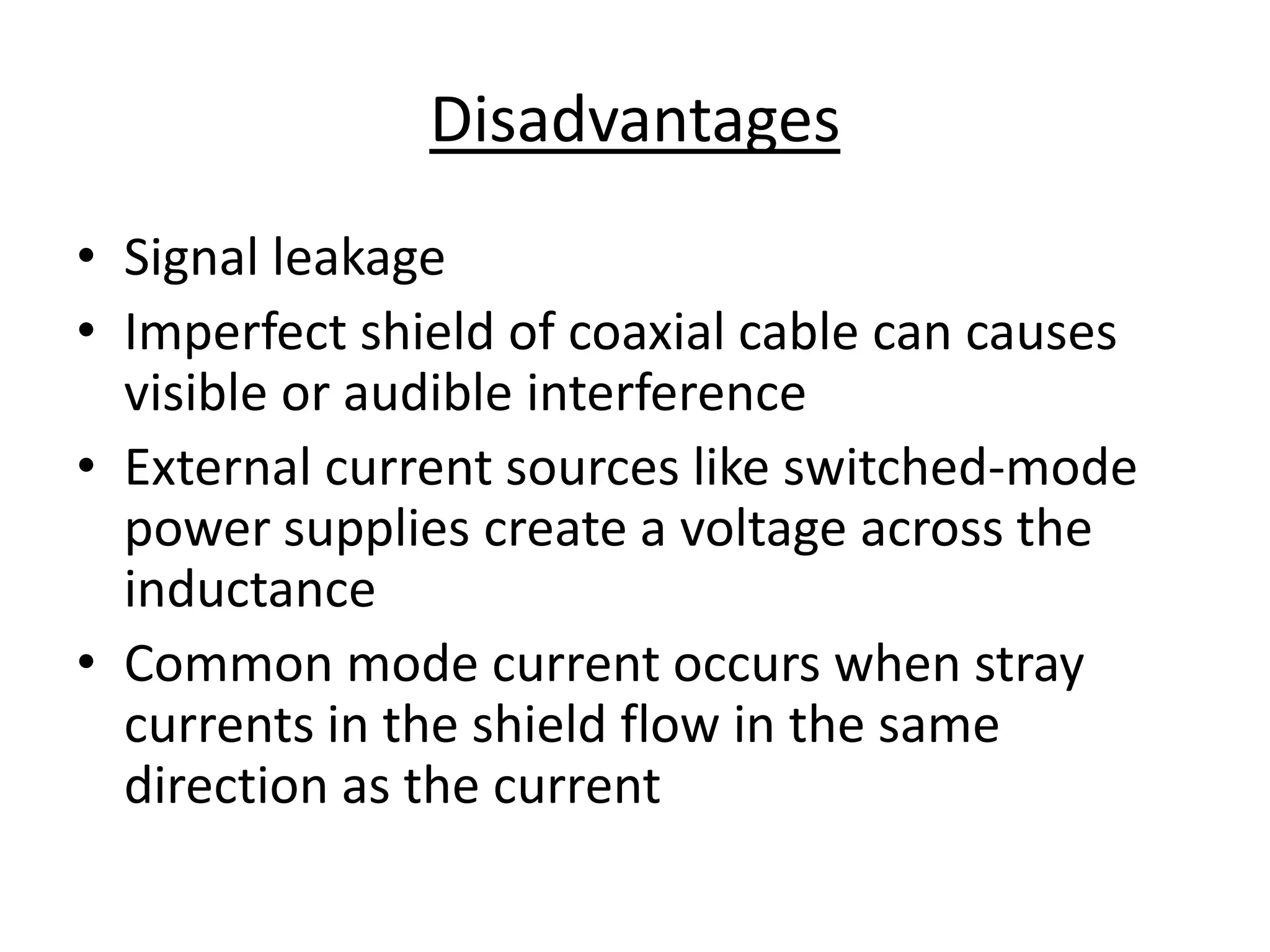 Disadvantages

• Signal leakage
• Imperfect shield of coaxial cable can causes visible or audible interference
• External current sources like switched-mode power supplies create a voltage across the inductance
• Common mode current occurs when stray currents in the shield flow in the same direction as the current